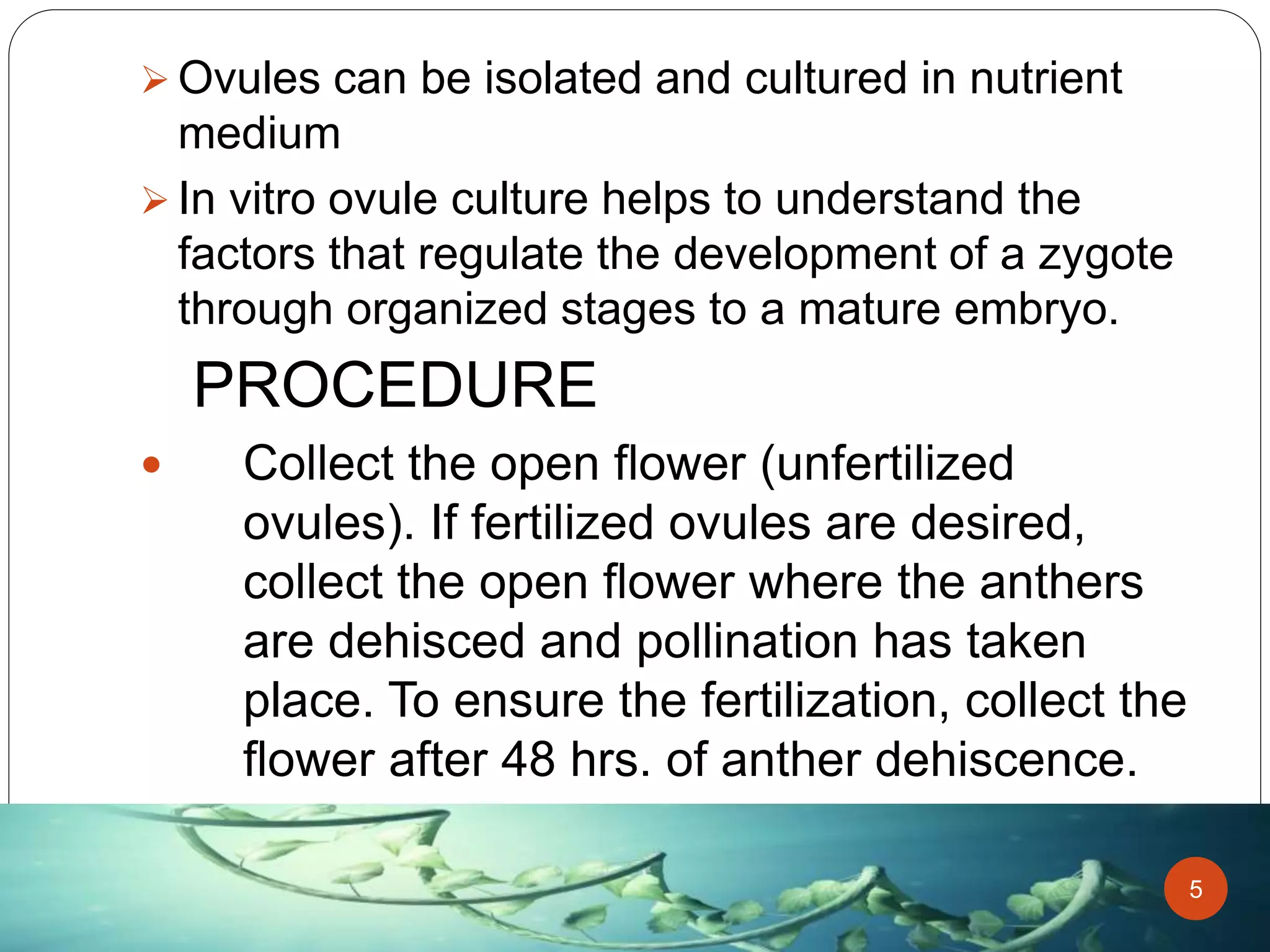 ➢ Ovules can be isolated and cultured in nutrient medium

➢ In vitro ovule culture helps to understand the factors that regulate the development of a zygote through organized stages to a mature embryo.

PROCEDURE

• Collect the open flower (unfertilized ovules). If fertilized ovules are desired, collect the open flower where the anthers are dehisced and pollination has taken place. To ensure the fertilization, collect the flower after 48 hrs. of anther dehiscence.

5